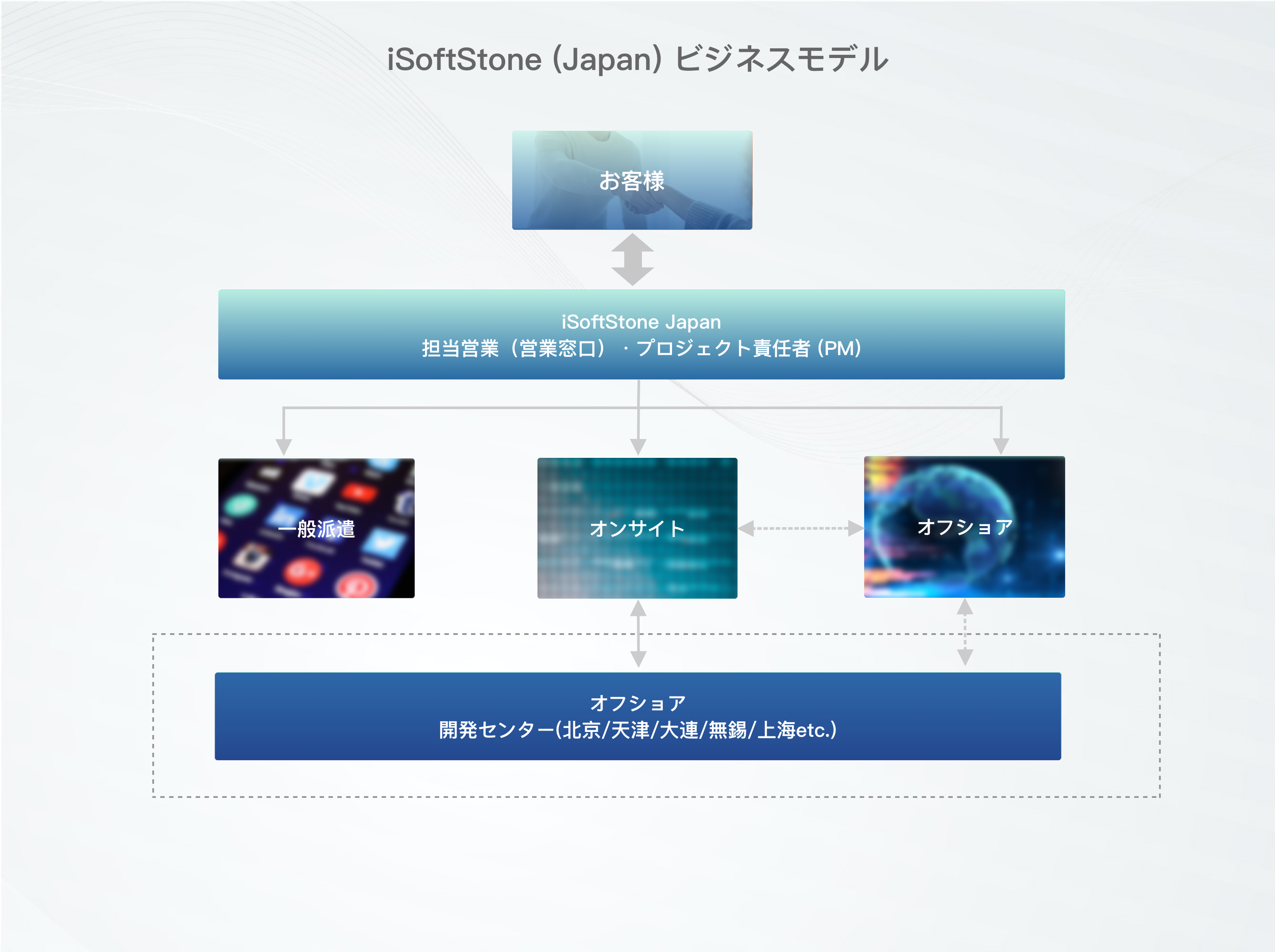 iSoftStone (Japan) ビジネスモデル

お客様

iSoftStone Japan
担当営業（営業窓口）・プロジェクト責任者 (PM)

一般派遣

オンサイト

オフショア

オフショア
開発センター(北京/天津/大連/無錫/上海etc.)